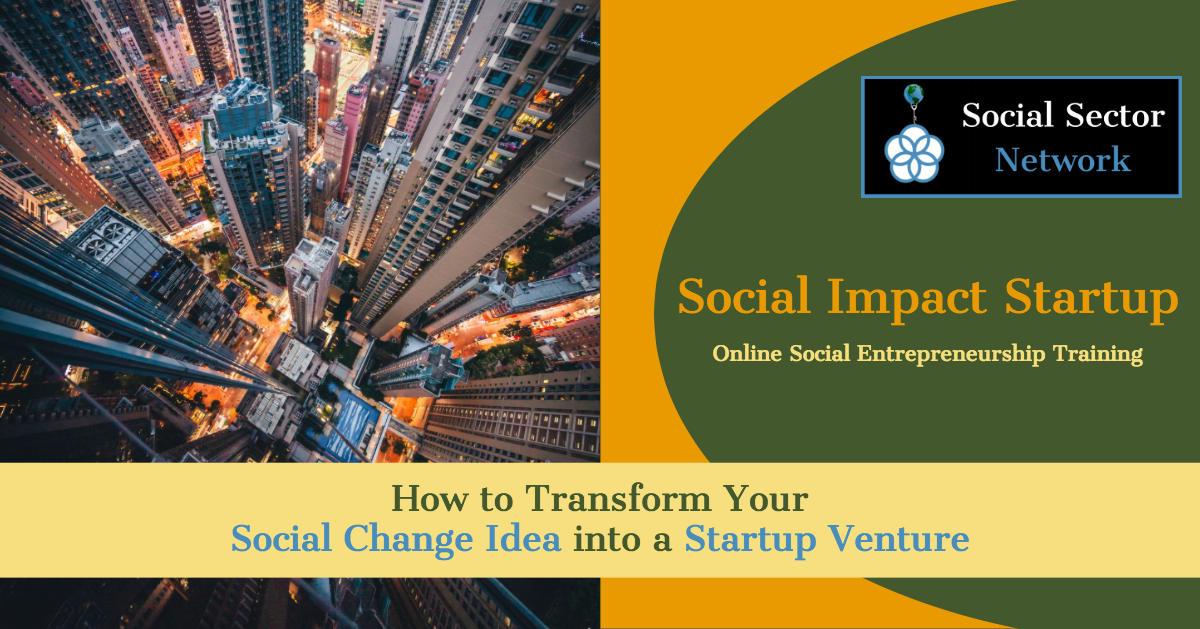 Social Sector Network

Social Impact Startup

Online Social Entrepreneurship Training

How to Transform Your Social Change Idea into a Startup Venture